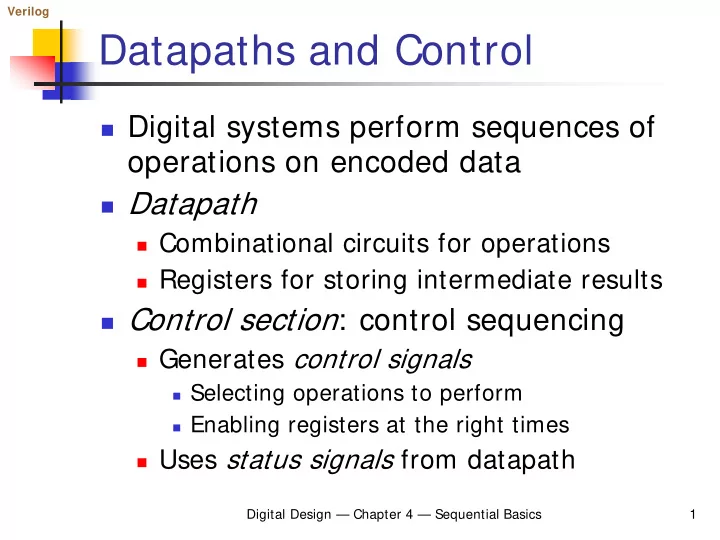 Verilog

Datapaths and Control

Digital systems perform sequences of operations on encoded data

Datapath

Combinational circuits for operations

Registers for storing intermediate results

Control section: control sequencing

Generates control signals

Selecting operations to perform

Enabling registers at the right times

Uses status signals from datapath

Digital Design — Chapter 4 — Sequential Basics

1